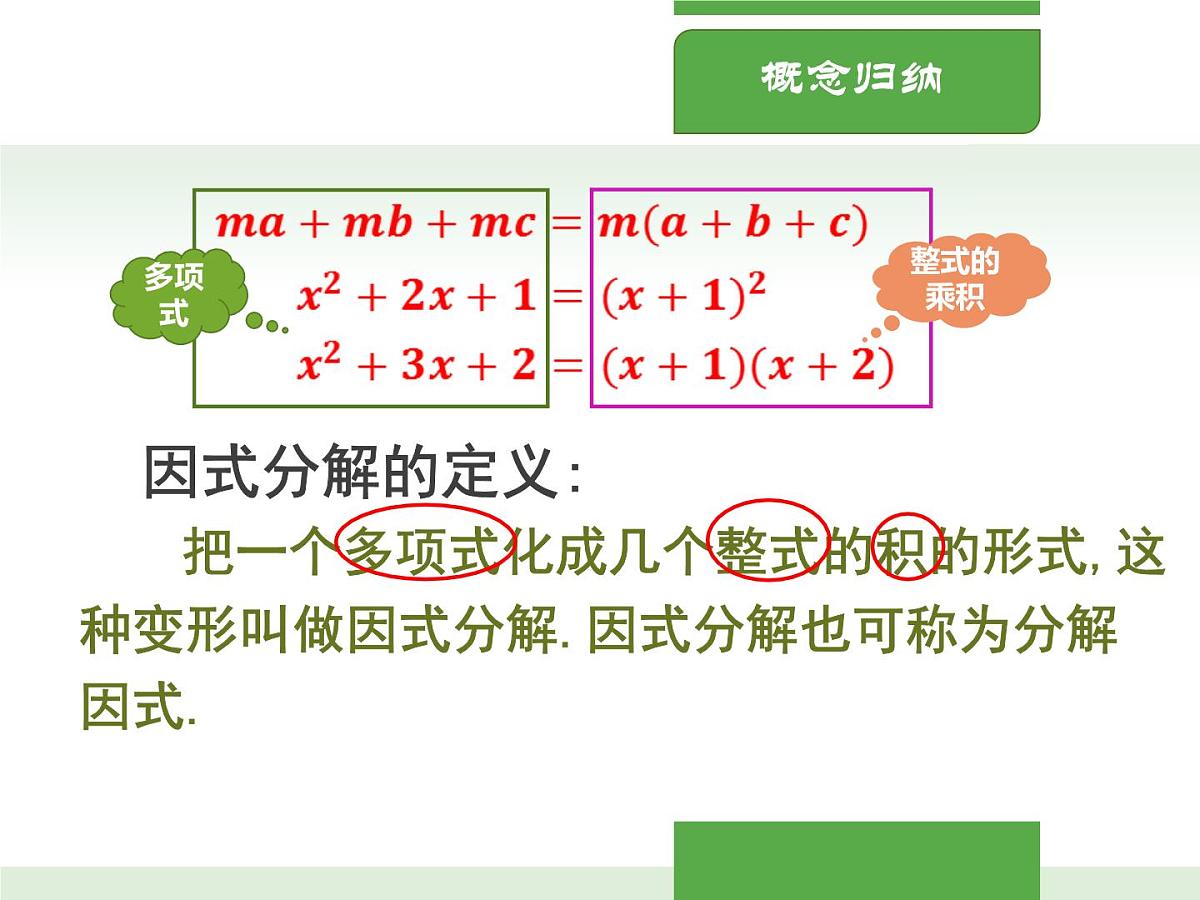 概念归纳

多项式

$ma+mb+mc=m(a+b+c)$
$x^2+2x+1=(x+1)^2$
$x^2+3x+2=(x+1)(x+2)$

整式的乘积

因式分解的定义:

把一个多项式化成几个整式的积的形式, 这种变形叫做因式分解. 因式分解也可称为分解因式.